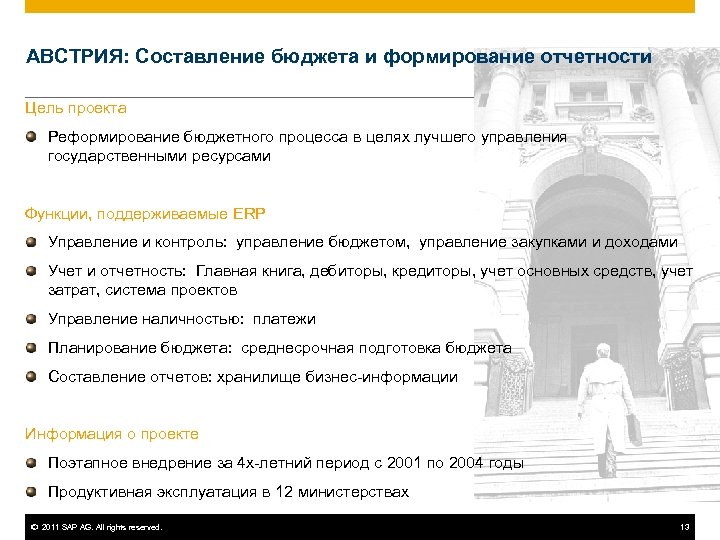 АВСТРИЯ: Составление бюджета и формирование отчетности

Цель проекта

Реформирование бюджетного процесса в целях лучшего управления государственными ресурсами

Функции, поддерживаемые ERP

Управление и контроль: управление бюджетом, управление закупками и доходами

Учет и отчетность: Главная книга, дебиторы, кредиторы, учет основных средств, учет затрат, система проектов

Управление наличностью: платежи

Планирование бюджета: среднесрочная подготовка бюджета

Составление отчетов: хранилище бизнес-информации

Информация о проекте

Поэтапное внедрение за 4х-летний период с 2001 по 2004 годы

Продуктивная эксплуатация в 12 министерствах

© 2011 SAP AG. All rights reserved. 13